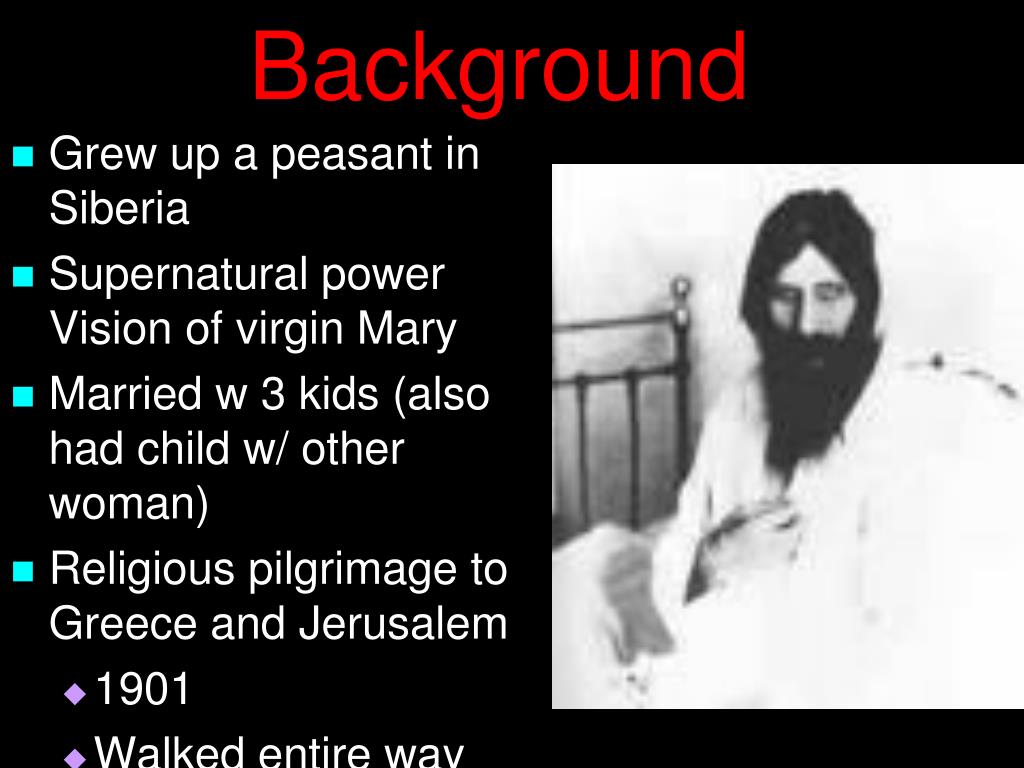 Background

Grew up a peasant in Siberia

Supernatural power Vision of virgin Mary

Married w 3 kids (also had child w/ other woman)

Religious pilgrimage to Greece and Jerusalem

1901

Walked entire way